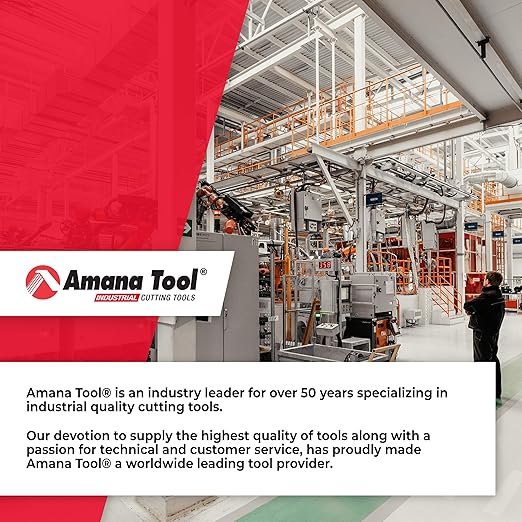 Amana Tool®
INDUSTRIAL CUTTING TOOLS

Amana Tool® is an industry leader for over 50 years specializing in industrial quality cutting tools.

Our devotion to supply the highest quality of tools along with a passion for technical and customer service, has proudly made Amana Tool® a worldwide leading tool provider.